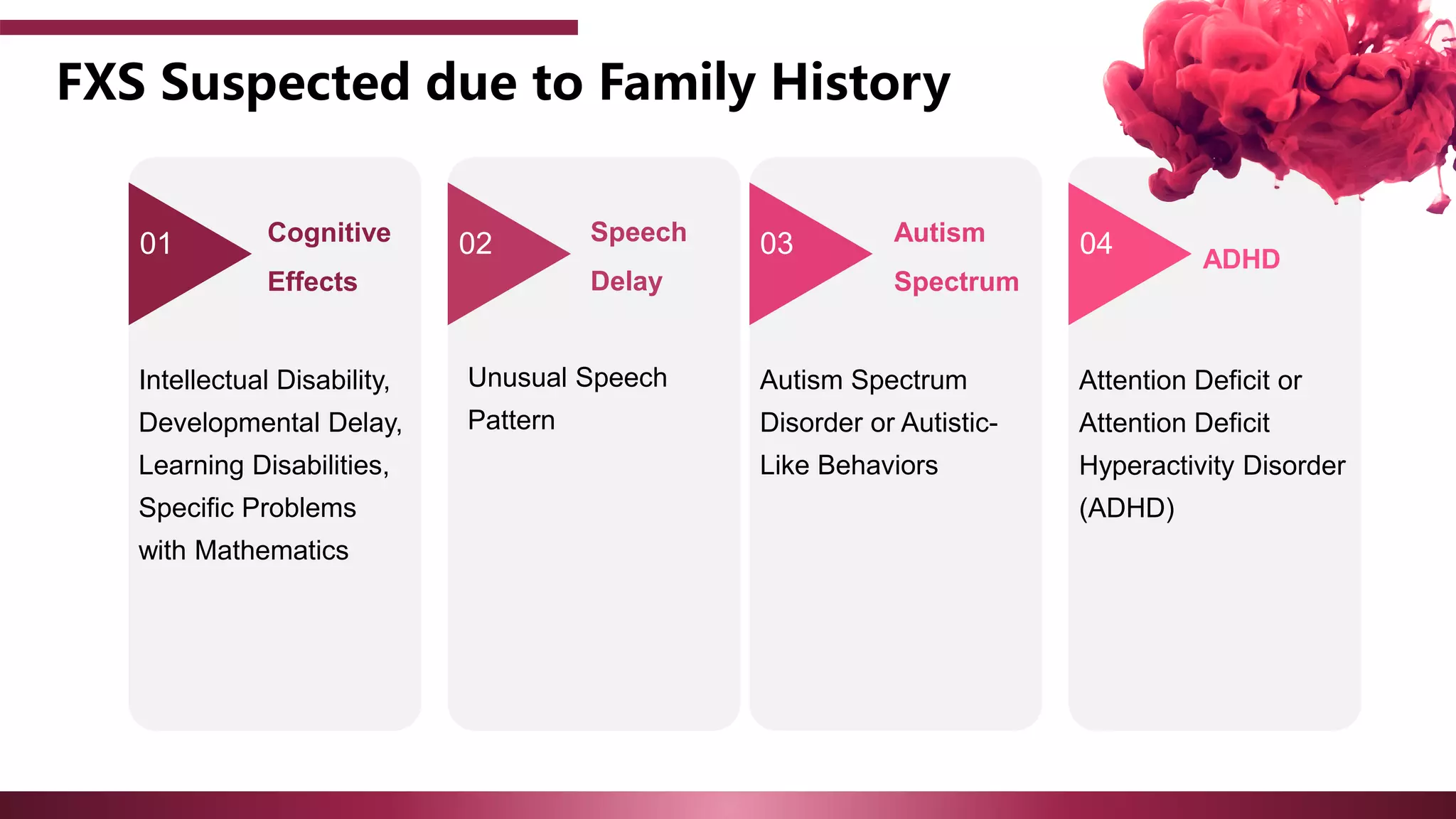 FXS Suspected due to Family History

01

Cognitive Effects

Intellectual Disability, Developmental Delay, Learning Disabilities, Specific Problems with Mathematics

02

Speech Delay

Unusual Speech Pattern

03

Autism Spectrum

Autism Spectrum Disorder or Autistic-Like Behaviors

04

ADHD

Attention Deficit or Attention Deficit Hyperactivity Disorder (ADHD)